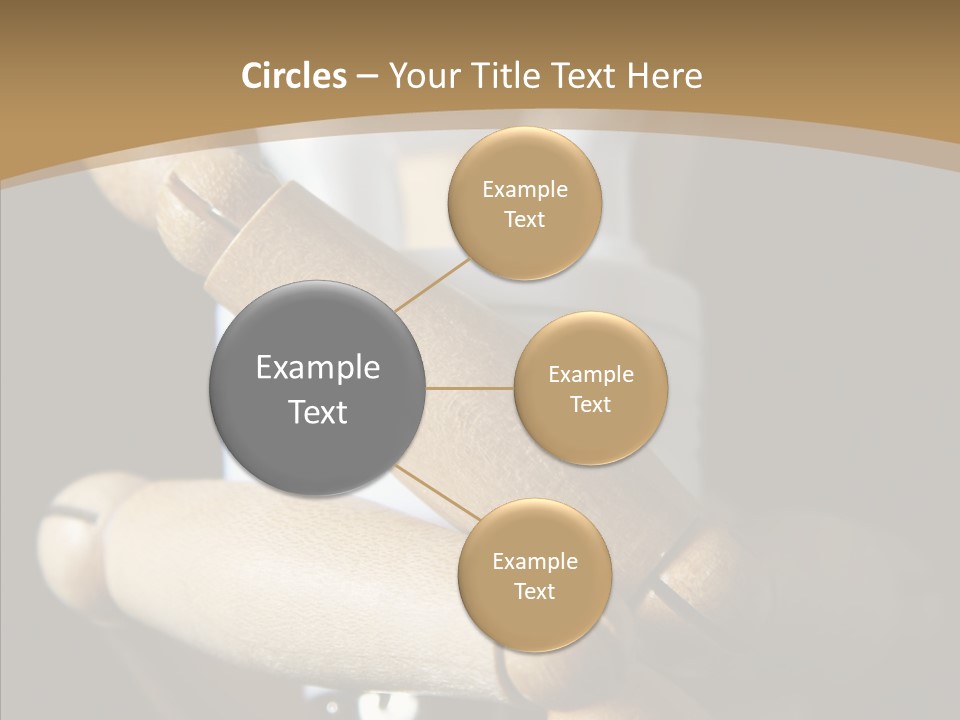 Circles – Your Title Text Here

Example Text

Example Text

Example Text

Example Text